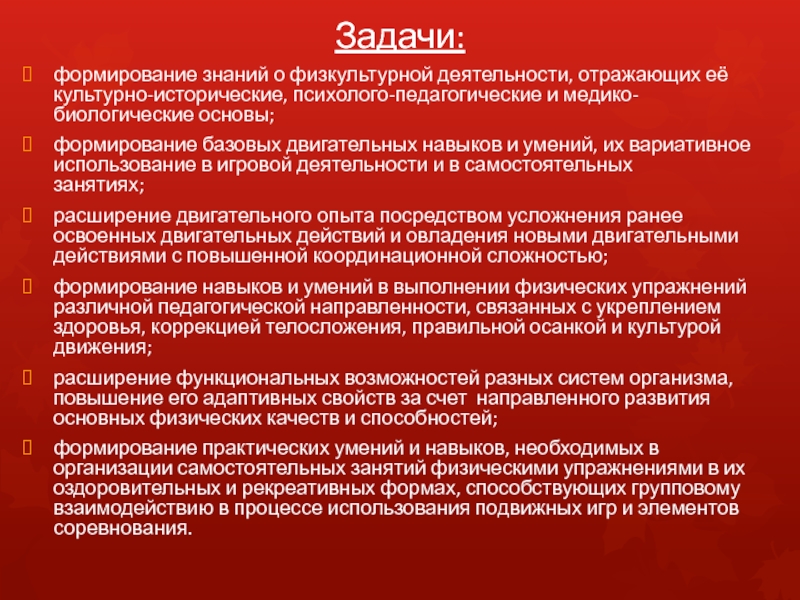 Задачи:

формирование знаний о физкультурной деятельности, отражающих её культурно-исторические, психолого-педагогические и медико-биологические основы;

формирование базовых двигательных навыков и умений, их вариативное использование в игровой деятельности и в самостоятельных занятиях;

расширение двигательного опыта посредством усложнения ранее освоенных двигательных действий и овладения новыми двигательными действиями с повышенной координационной сложностью;

формирование навыков и умений в выполнении физических упражнений различной педагогической направленности, связанных с укреплением здоровья, коррекцией телосложения, правильной осанкой и культурой движения;

расширение функциональных возможностей разных систем организма, повышение его адаптивных свойств за счет направленного развития основных физических качеств и способностей;

формирование практических умений и навыков, необходимых в организации самостоятельных занятий физическими упражнениями в их оздоровительных и рекреативных формах, способствующих групповому взаимодействию в процессе использования подвижных игр и элементов соревнования.